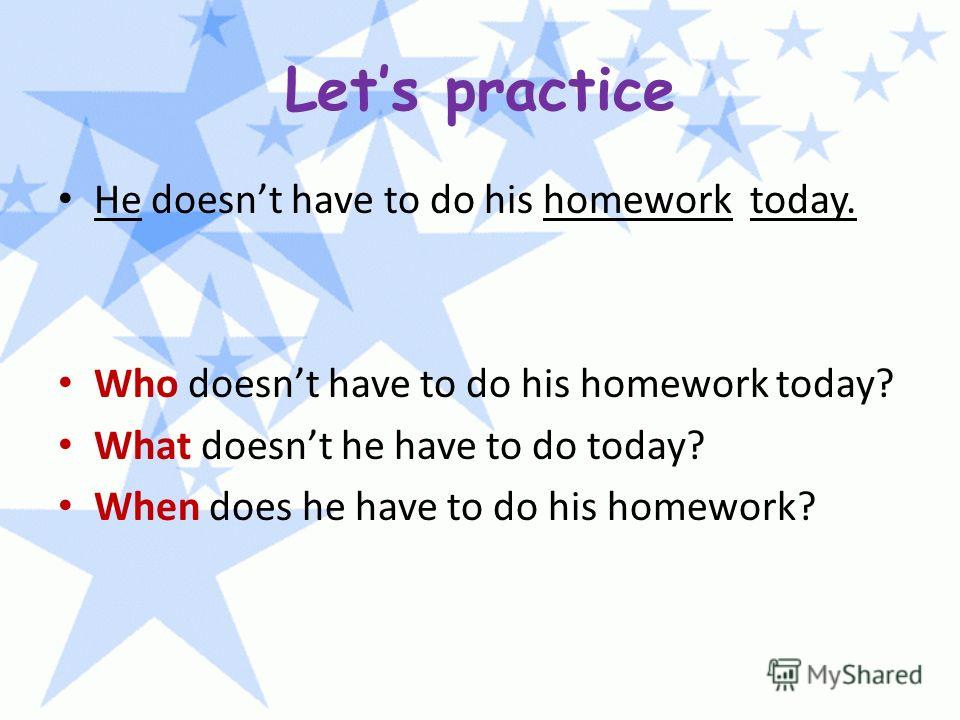 Let's practice

• He doesn't have to do his homework today.

• Who doesn't have to do his homework today?
• What doesn't he have to do today?
• When does he have to do his homework?

MyShared